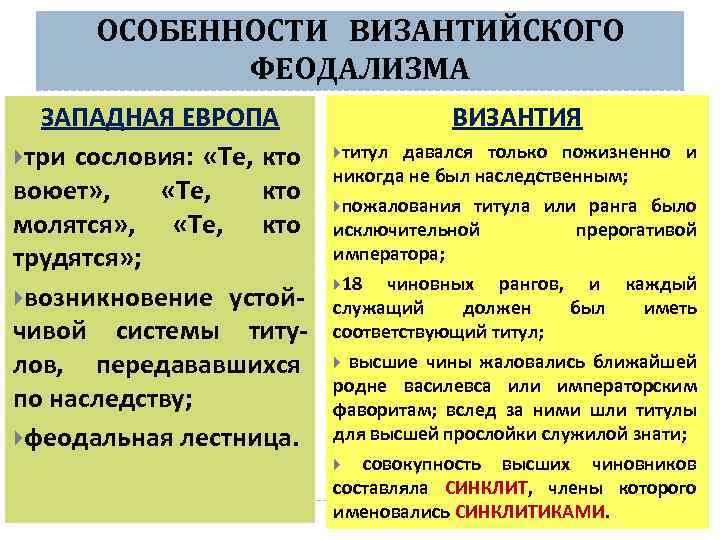 ОСОБЕННОСТИ ВИЗАНТИЙСКОГО ФЕОДАЛИЗМА

ЗАПАДНАЯ ЕВРОПА

три сословия: «Те, кто воюет», «Те, кто молятся», «Те, кто трудятся»;

возникновение устойчивой системы титулов, передававшихся по наследству;

феодальная лестница.

ВИЗАНТИЯ

титул давался только пожизненно и никогда не был наследственным;

пожалования титула или ранга было исключительной прерогативой императора;

18 чиновных рангов, и каждый служащий должен был иметь соответствующий титул;

высшие чины жаловались ближайшей родне василевса или императорским фаворитам; вслед за ними шли титулы для высшей прослойки служилой знати;

совокупность высших чиновников составляла СИНКЛИТ, члены которого именовались СИНКЛИТИКАМИ.